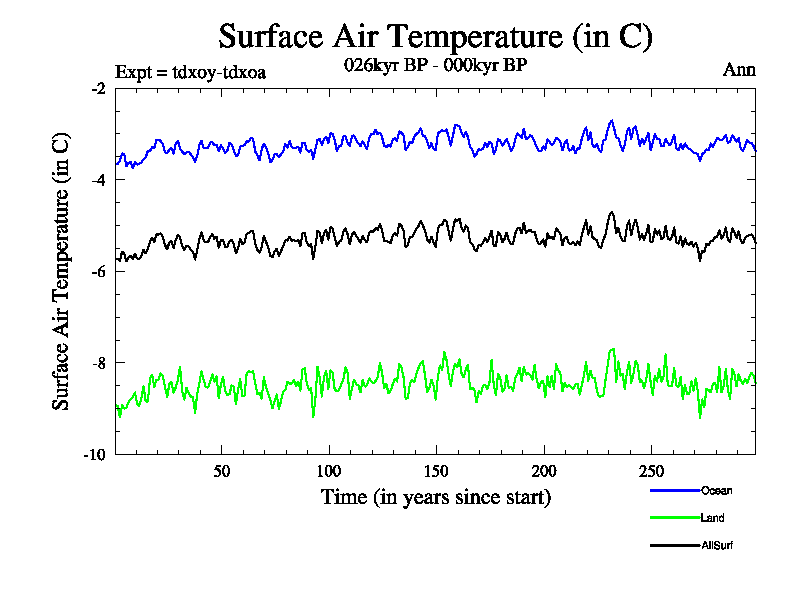 Surface Air Temperature (in C)
Expt = tdxoy-tdxoa
026kyr BP - 000kyr BP
Ann

Surface Air Temperature (in C)

-2
-4
-6
-8
-10

50
100
150
200
250

Time (in years since start)

Ocean
Land
AllSurf